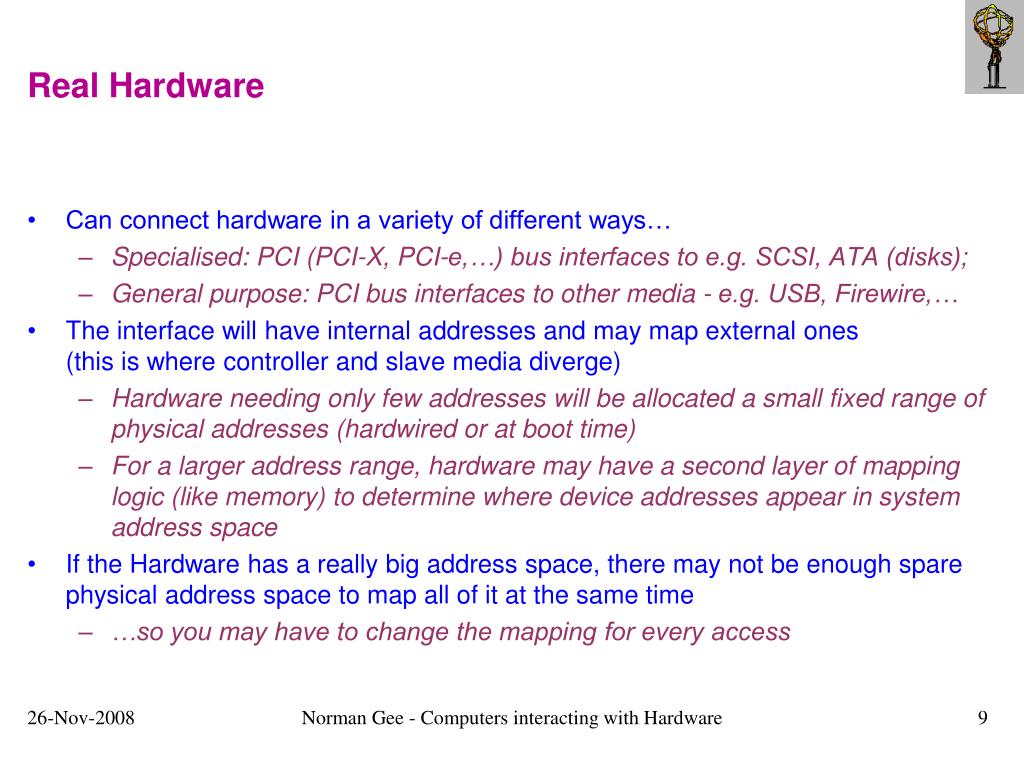 Real Hardware

• Can connect hardware in a variety of different ways…
  – Specialised: PCI (PCI-X, PCI-e,…) bus interfaces to e.g. SCSI, ATA (disks);
  – General purpose: PCI bus interfaces to other media - e.g. USB, Firewire,…
• The interface will have internal addresses and may map external ones (this is where controller and slave media diverge)
  – Hardware needing only few addresses will be allocated a small fixed range of physical addresses (hardwired or at boot time)
  – For a larger address range, hardware may have a second layer of mapping logic (like memory) to determine where device addresses appear in system address space
• If the Hardware has a really big address space, there may not be enough spare physical address space to map all of it at the same time
  – …so you may have to change the mapping for every access

26-Nov-2008

Norman Gee - Computers interacting with Hardware

9